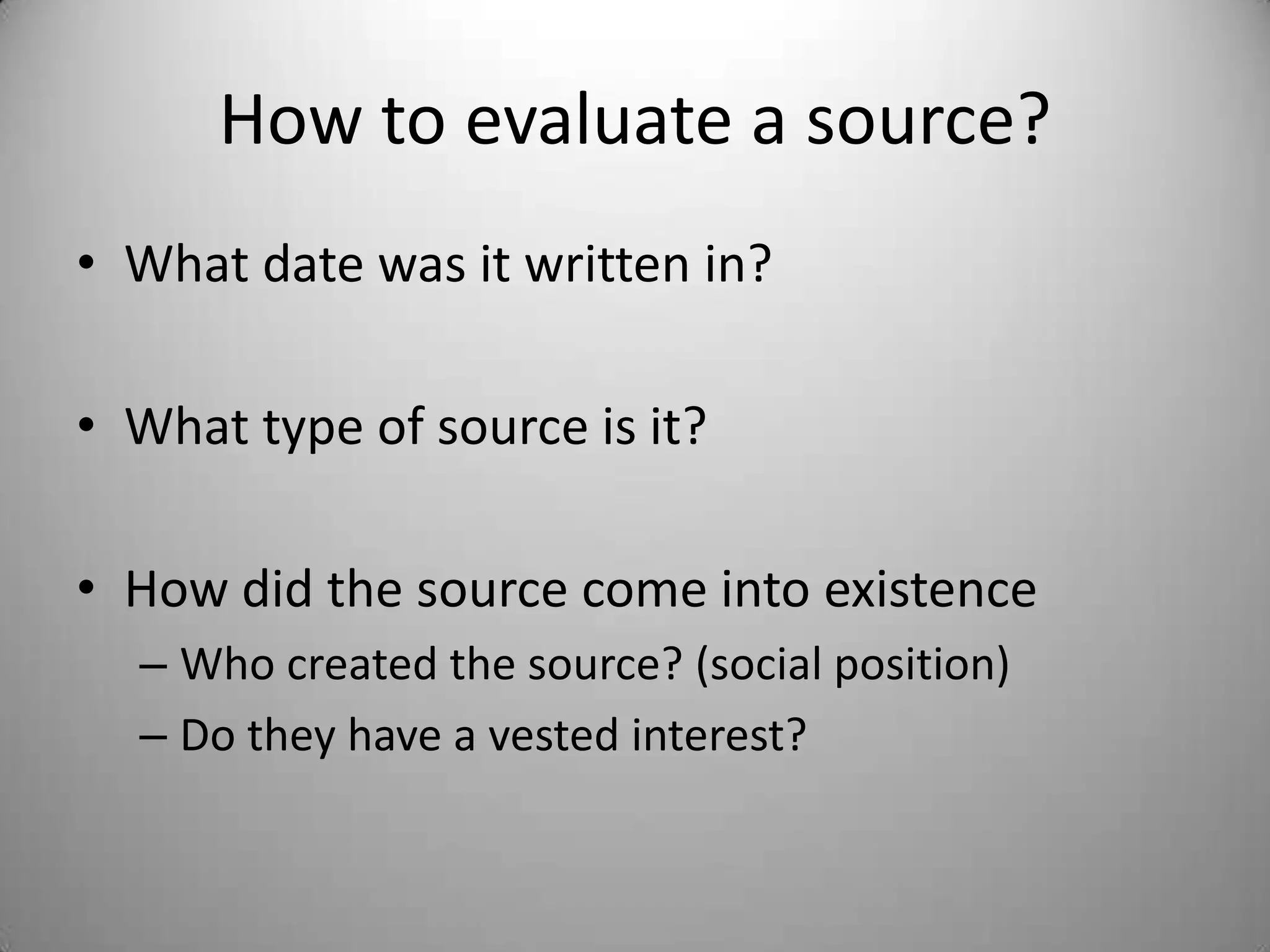 How to evaluate a source?

• What date was it written in?

• What type of source is it?

• How did the source come into existence
– Who created the source? (social position)
– Do they have a vested interest?